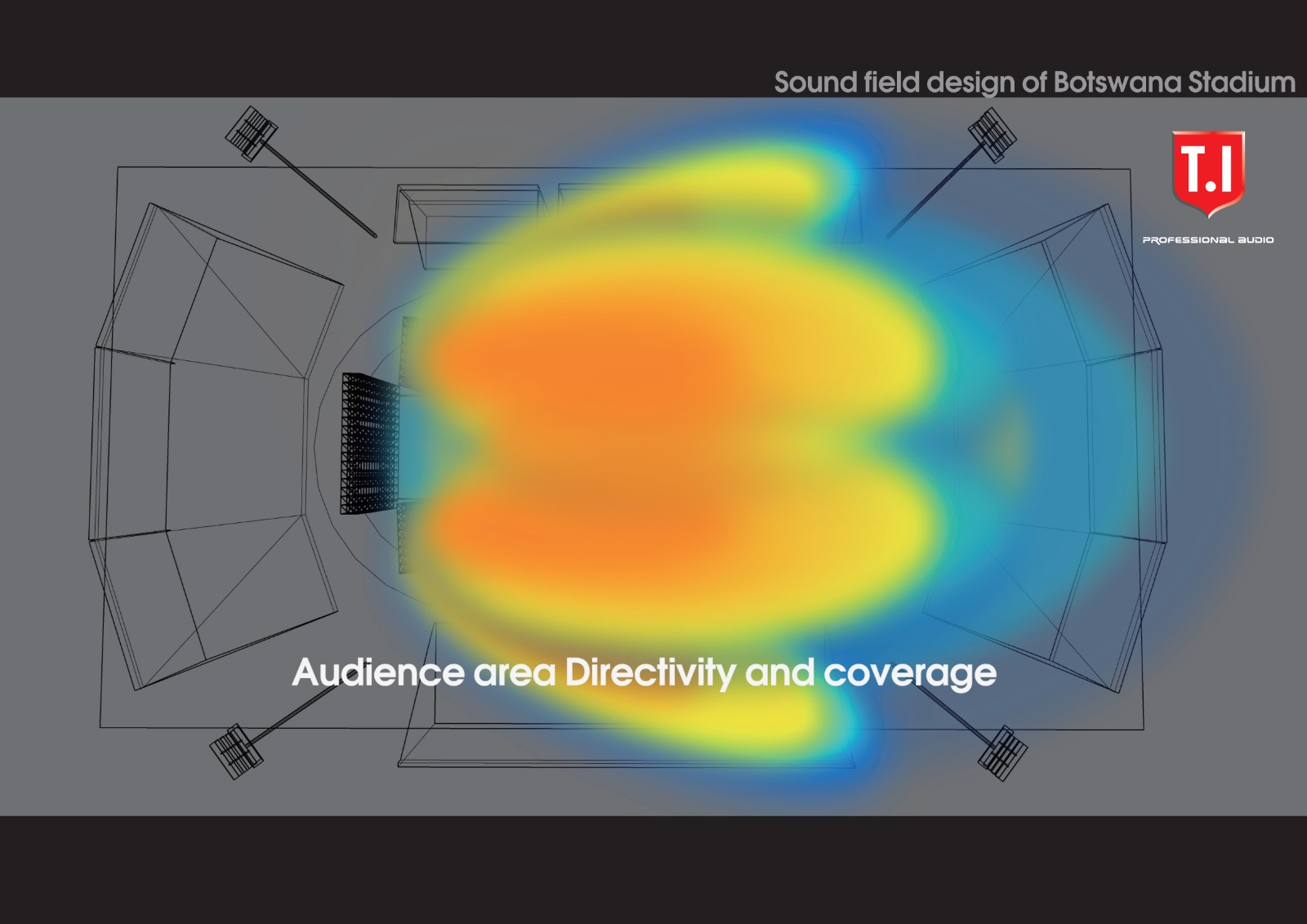 Sound field design of Botswana Stadium

T.I

PROFESSIONAL AUDIO

Audience area Directivity and coverage